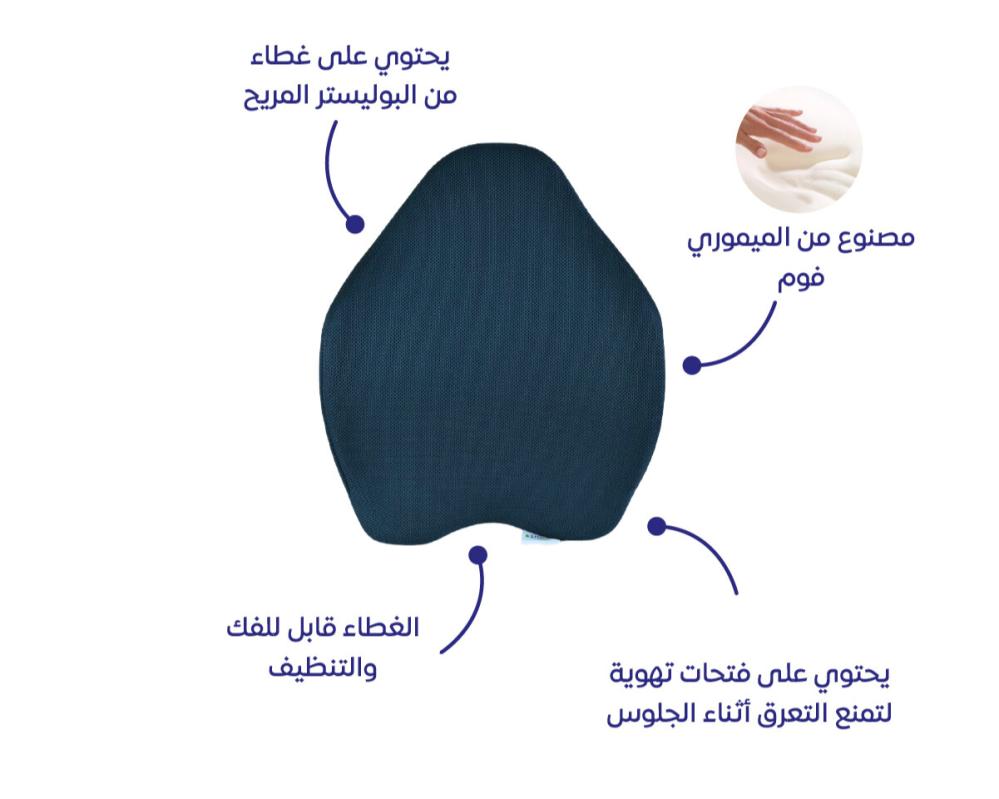 يحتوي على غطاء
من البوليستر المريح

مصنوع من الميموري
فوم

الغطاء قابل للفك
والتنظيف

يحتوي على فتحات تهوية
لتمنع التعرق أثناء الجلوس